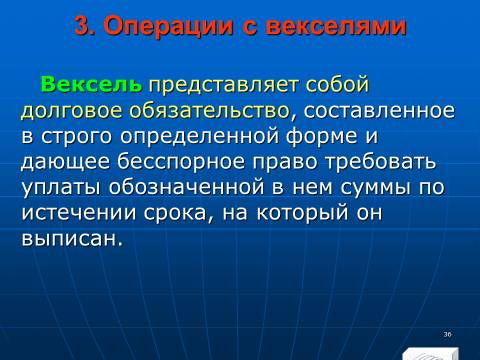 3. Операции с векселями

Вексель представляет собой долговое обязательство, составленное в строго определенной форме и дающее бесспорное право требовать уплаты обозначенной в нем суммы по истечении срока, на который он выписан.

36